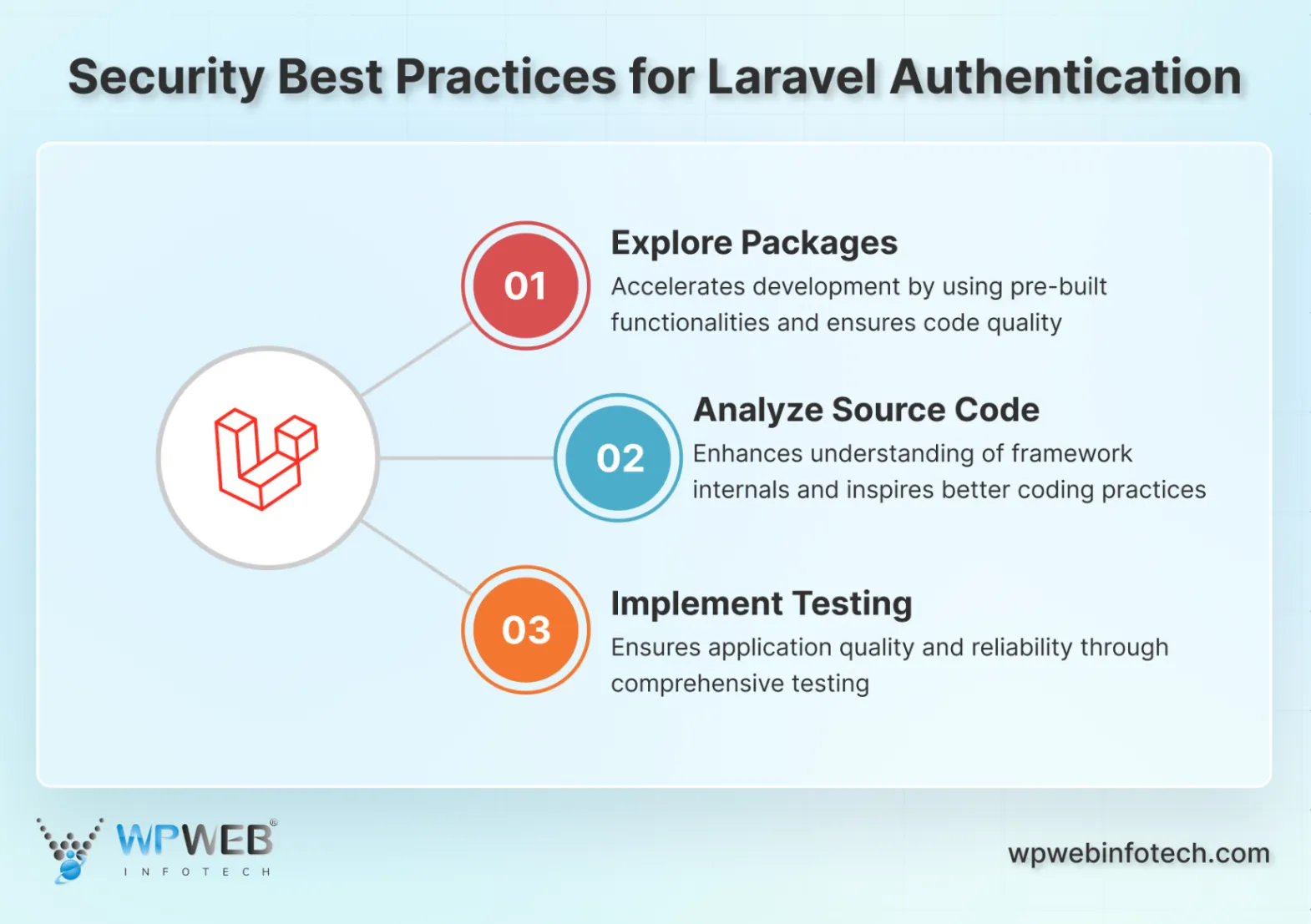 Security Best Practices for Laravel Authentication

01

Explore Packages

Accelerates development by using pre-built functionalities and ensures code quality

02

Analyze Source Code

Enhances understanding of framework internals and inspires better coding practices

03

Implement Testing

Ensures application quality and reliability through comprehensive testing

WPWEB® INFOTECH

wpwebinfotech.com